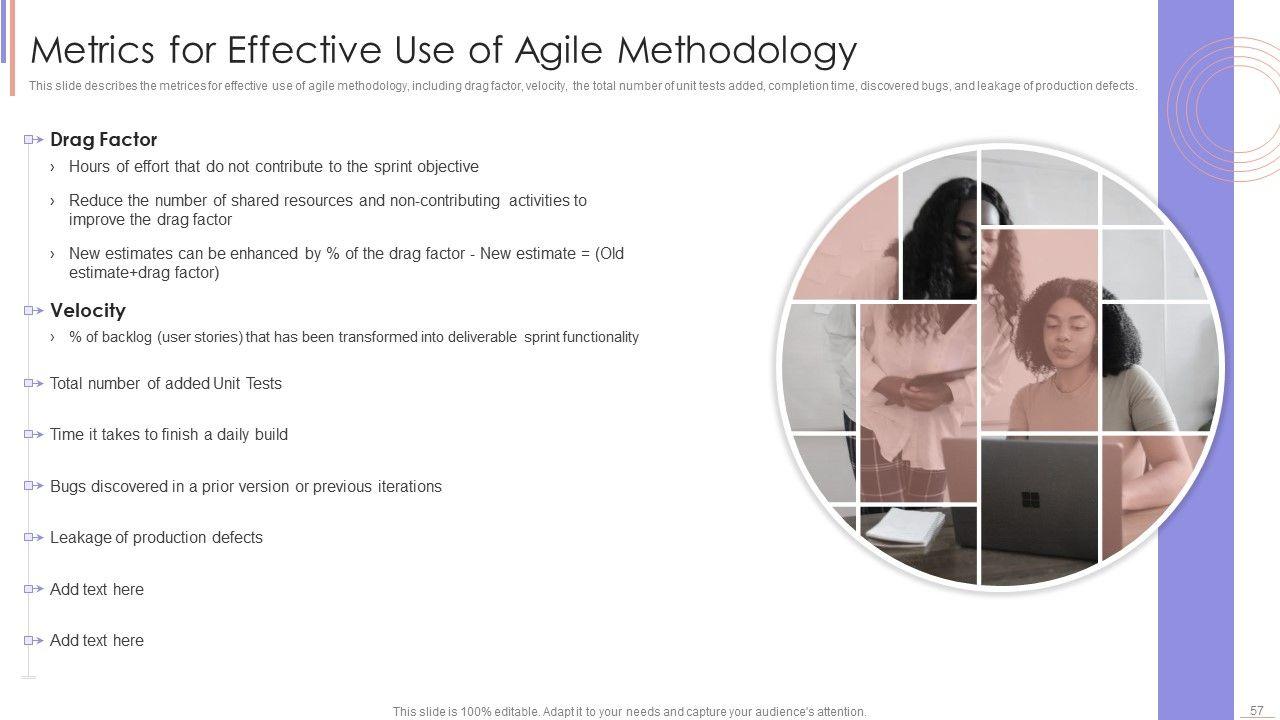 Metrics for Effective Use of Agile Methodology

This slide describes the metrices for effective use of agile methodology, including drag factor, velocity, the total number of unit tests added, completion time, discovered bugs, and leakage of production defects.

Drag Factor

› Hours of effort that do not contribute to the sprint objective

› Reduce the number of shared resources and non-contributing activities to improve the drag factor

› New estimates can be enhanced by % of the drag factor - New estimate = (Old estimate+drag factor)

Velocity

› % of backlog (user stories) that has been transformed into deliverable sprint functionality

Total number of added Unit Tests

Time it takes to finish a daily build

Bugs discovered in a prior version or previous iterations

Leakage of production defects

Add text here

Add text here

This slide is 100% editable. Adapt it to your needs and capture your audience's attention.

57